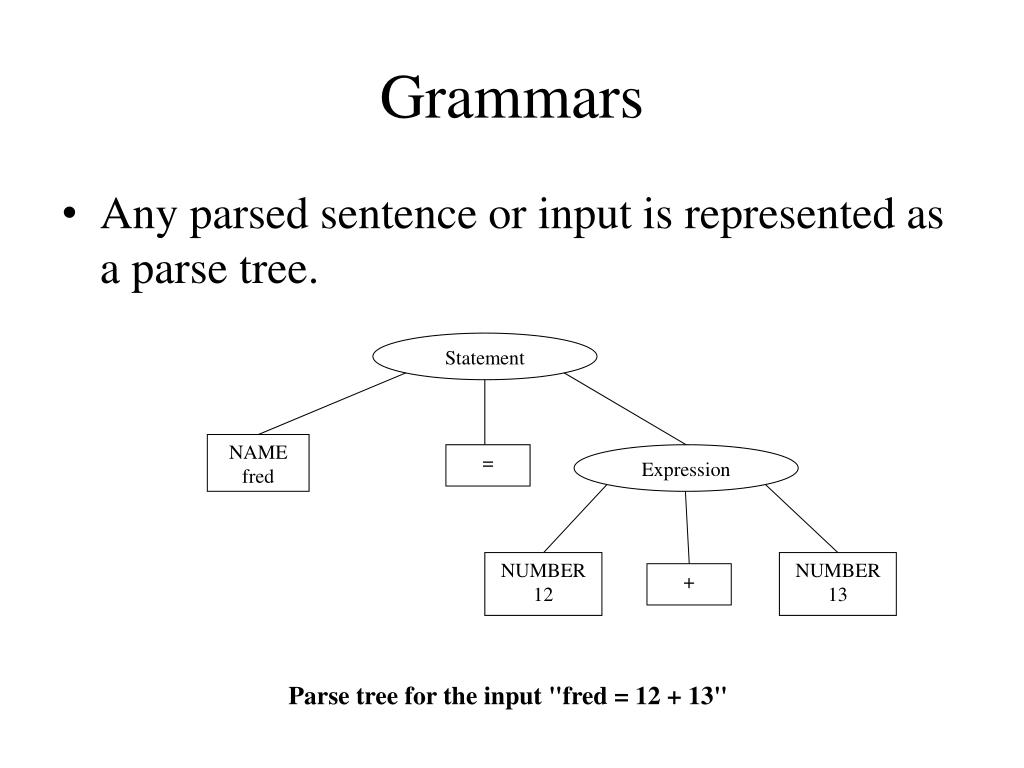 Grammars

• Any parsed sentence or input is represented as a parse tree.

Statement

NAME
fred

=

Expression

NUMBER
12

+

NUMBER
13

Parse tree for the input "fred = 12 + 13"